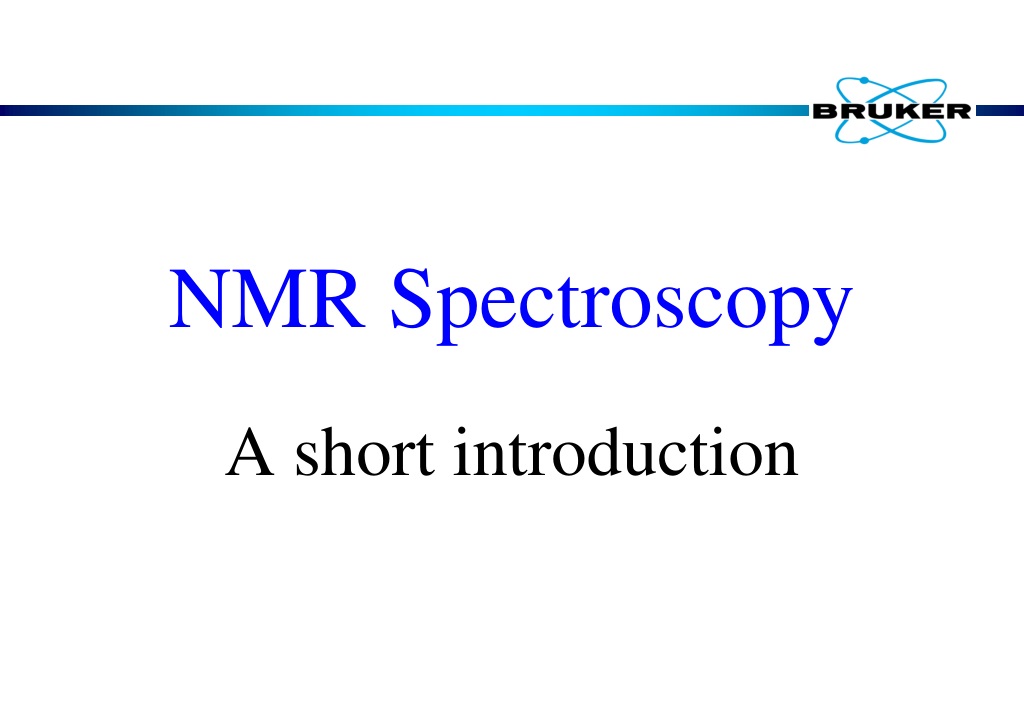 BRUKER

NMR Spectroscopy

A short introduction